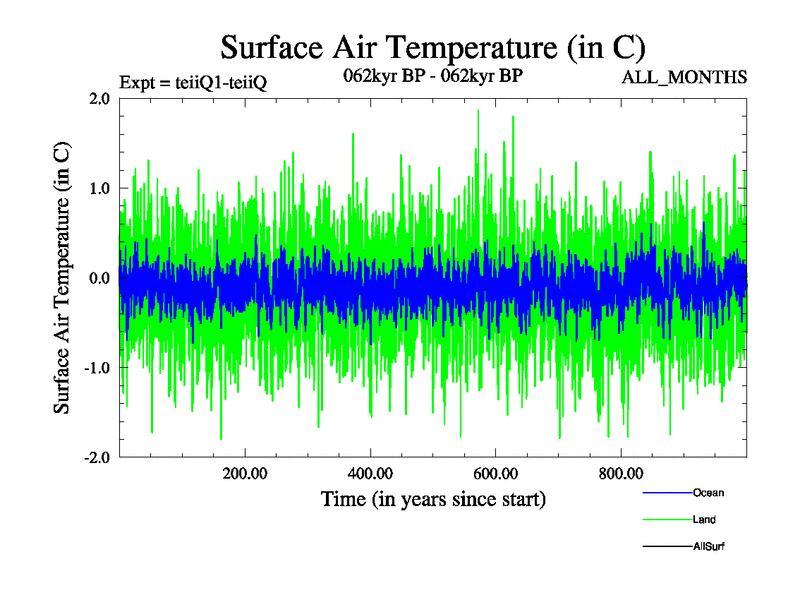 Surface Air Temperature (in C)

Expt = teiiQ1-teiiQ

062kyr BP - 062kyr BP

ALL_MONTHS

Surface Air Temperature (in C)

2.0

1.0

0.0

-1.0

-2.0

200.00

400.00

600.00

800.00

Time (in years since start)

Ocean

Land

AllSurf